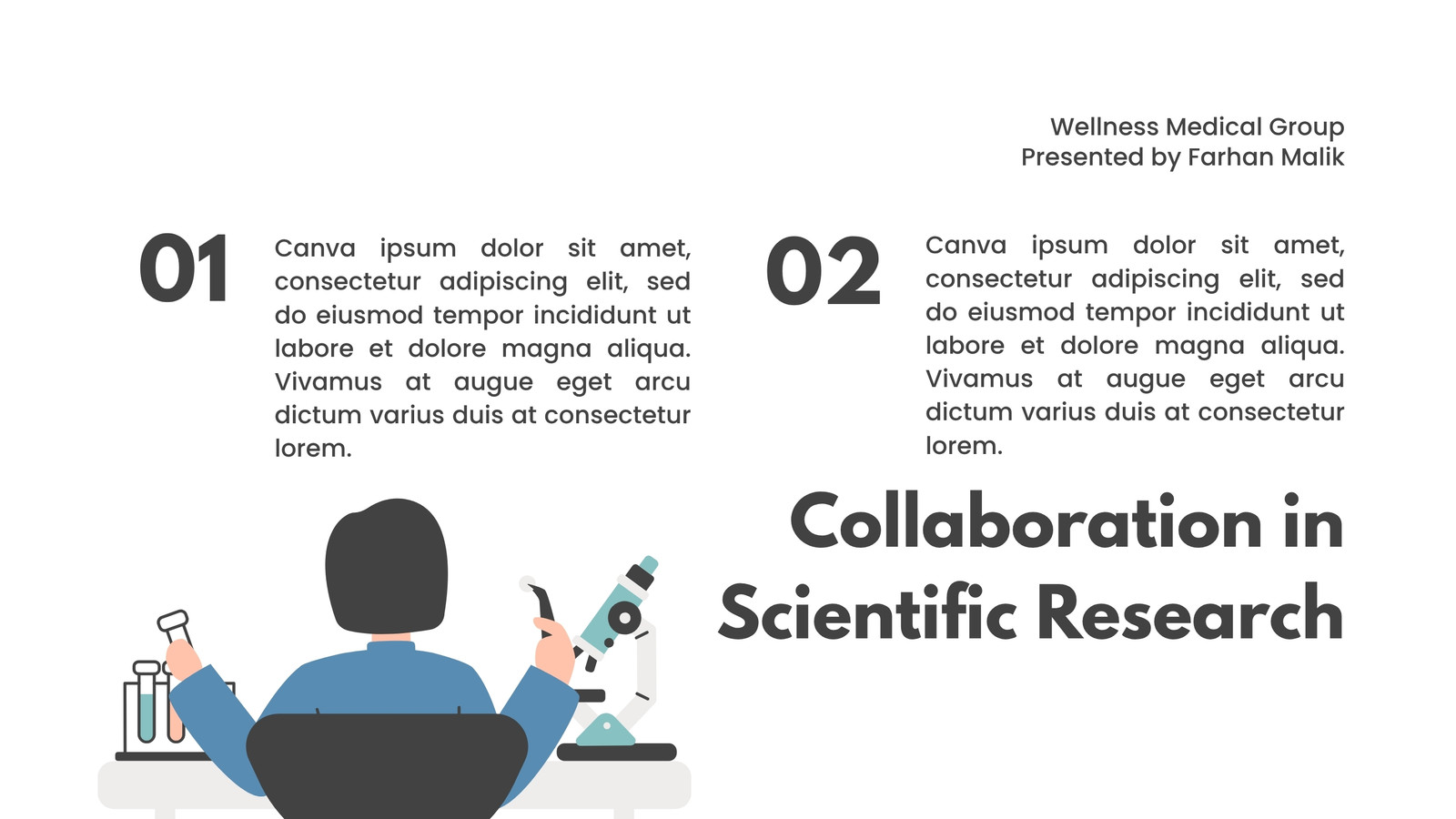 Wellness Medical Group
Presented by Farhan Malik

01

Canva ipsum dolor sit amet, consectetur adipiscing elit, sed do eiusmod tempor incididunt ut labore et dolore magna aliqua. Vivamus at augue eget arcu dictum varius duis at consectetur lorem.

02

Canva ipsum dolor sit amet, consectetur adipiscing elit, sed do eiusmod tempor incididunt ut labore et dolore magna aliqua. Vivamus at augue eget arcu dictum varius duis at consectetur lorem.

Collaboration in Scientific Research